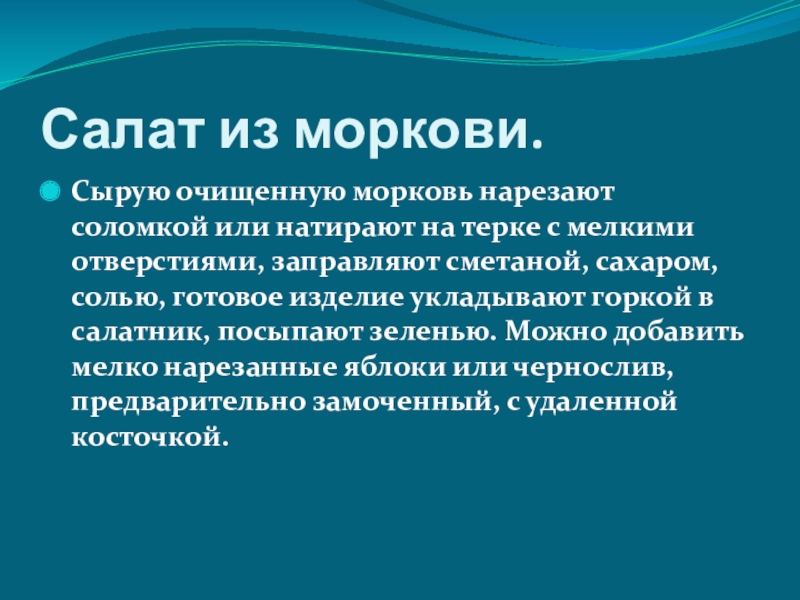 Салат из моркови.

Сырую очищенную морковь нарезают соломкой или натирают на терке с мелкими отверстиями, заправляют сметаной, сахаром, солью, готовое изделие укладывают горкой в салатник, посыпают зеленью. Можно добавить мелко нарезанные яблоки или чернослив, предварительно замоченный, с удаленной косточкой.